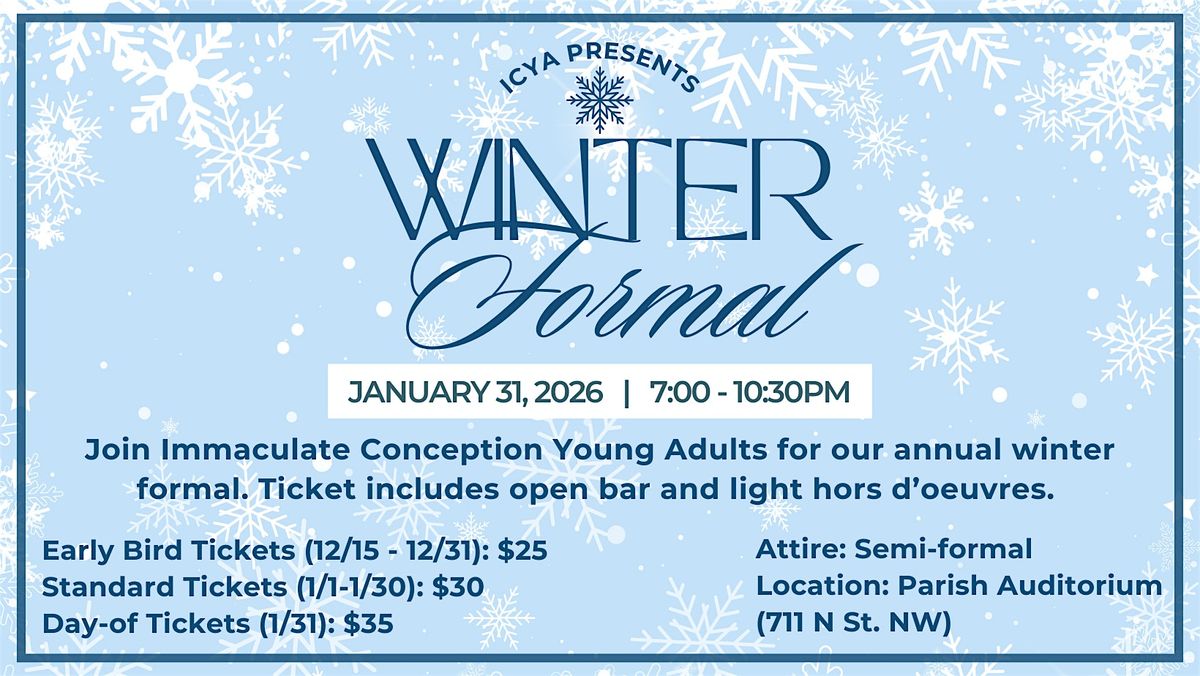 ICYA PRESENTS

WINTER
Formal

JANUARY 31, 2026 | 7:00 - 10:30PM

Join Immaculate Conception Young Adults for our annual winter formal. Ticket includes open bar and light hors d'oeuvres.

Early Bird Tickets (12/15 - 12/31): \$25
Standard Tickets (1/1-1/30): \$30
Day-of Tickets (1/31): \$35

Attire: Semi-formal
Location: Parish Auditorium (711 N St. NW)